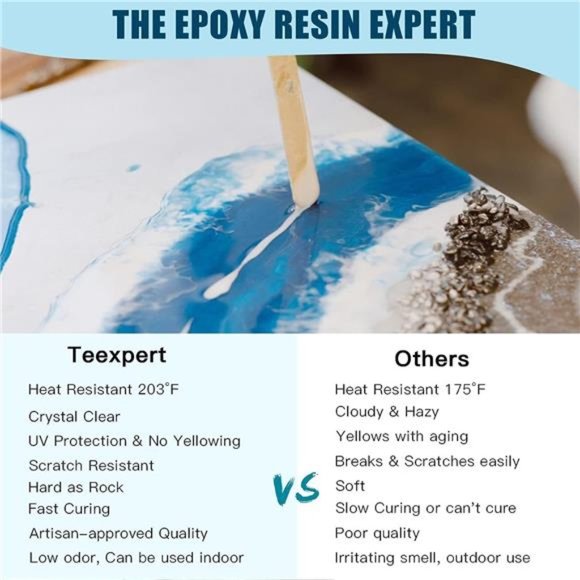 THE EPOXY RESIN EXPERT

Teexpert

Heat Resistant 203°F
Crystal Clear
UV Protection & No Yellowing
Scratch Resistant
Hard as Rock
Fast Curing
Artisan-approved Quality
Low odor, Can be used indoor

VS

Others

Heat Resistant 175°F
Cloudy & Hazy
Yellows with aging
Breaks & Scratches easily
Soft
Slow Curing or can't cure
Poor quality
Irritating smell, outdoor use